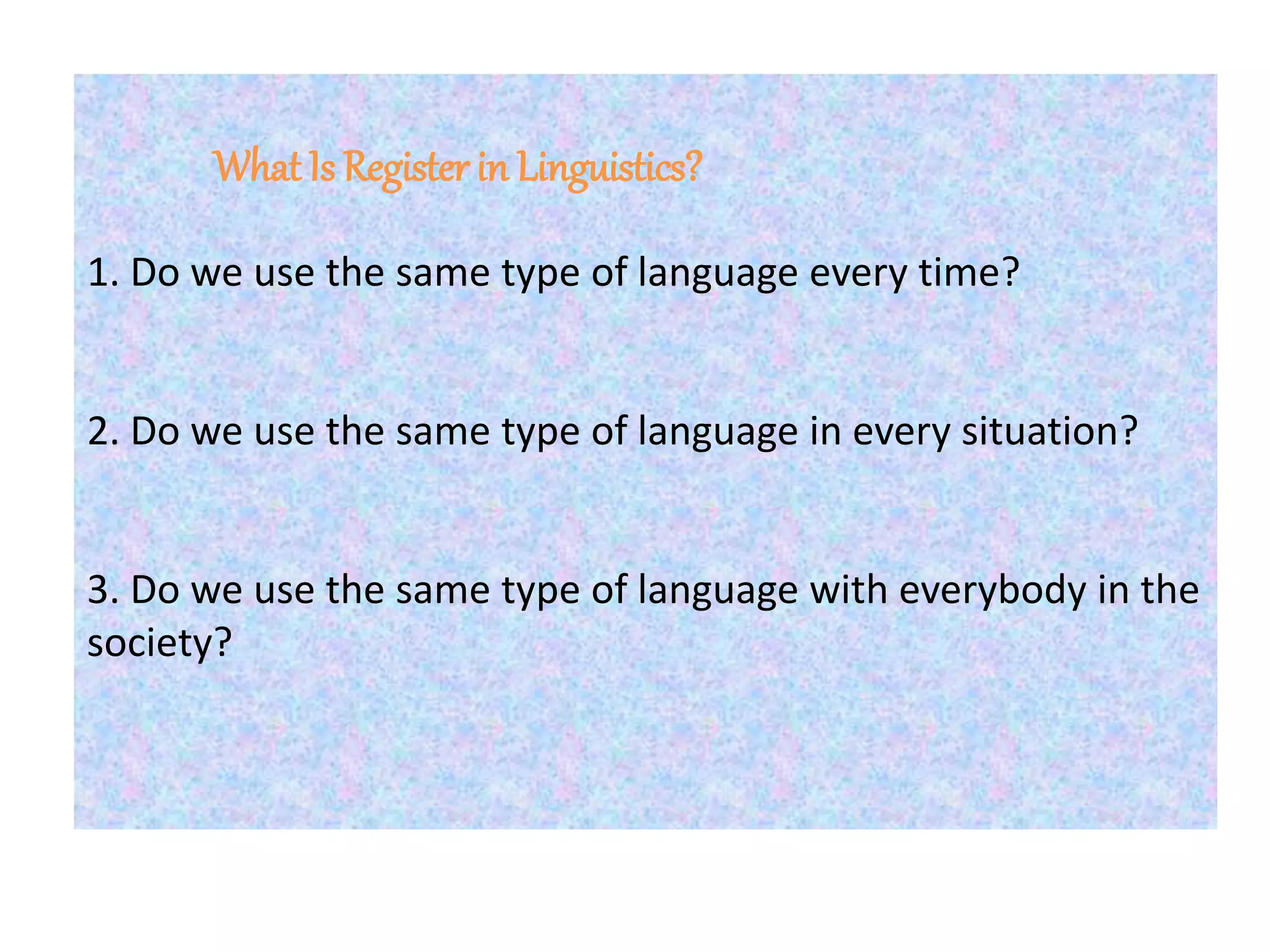 What Is Register in Linguistics?

1. Do we use the same type of language every time?

2. Do we use the same type of language in every situation?

3. Do we use the same type of language with everybody in the society?